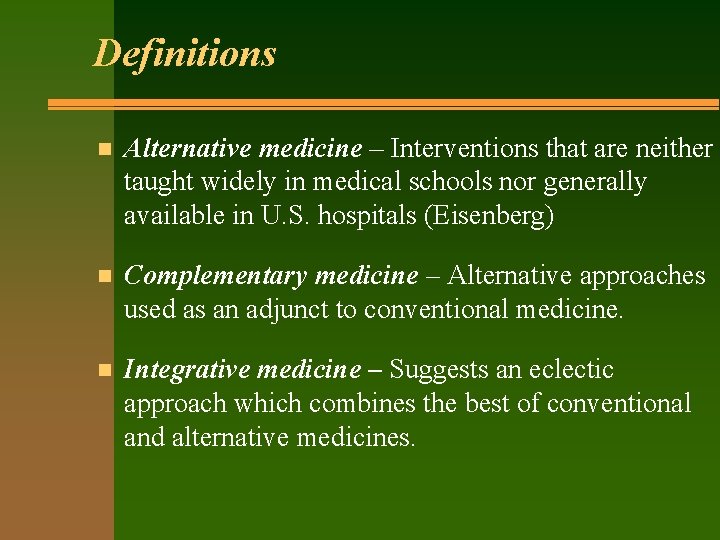 Definitions

Alternative medicine – Interventions that are neither taught widely in medical schools nor generally available in U.S. hospitals (Eisenberg)

Complementary medicine – Alternative approaches used as an adjunct to conventional medicine.

Integrative medicine – Suggests an eclectic approach which combines the best of conventional and alternative medicines.